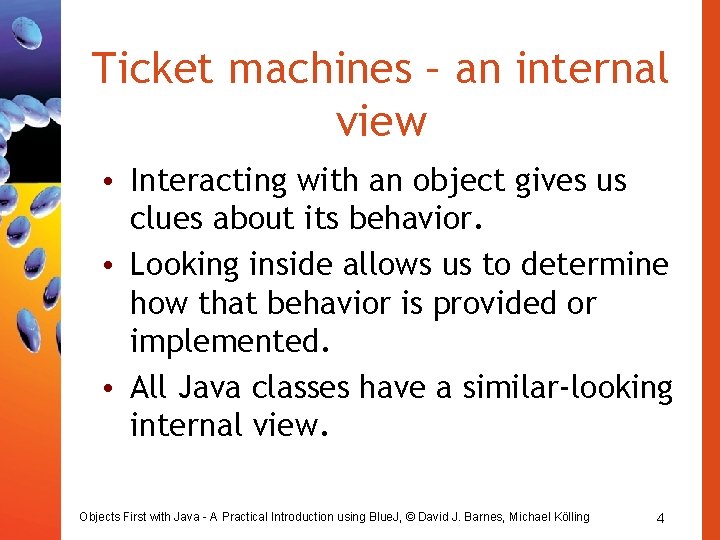 Ticket machines – an internal view

• Interacting with an object gives us clues about its behavior.

• Looking inside allows us to determine how that behavior is provided or implemented.

• All Java classes have a similar-looking internal view.

Objects First with Java - A Practical Introduction using BlueJ, © David J. Barnes, Michael Kölling

4